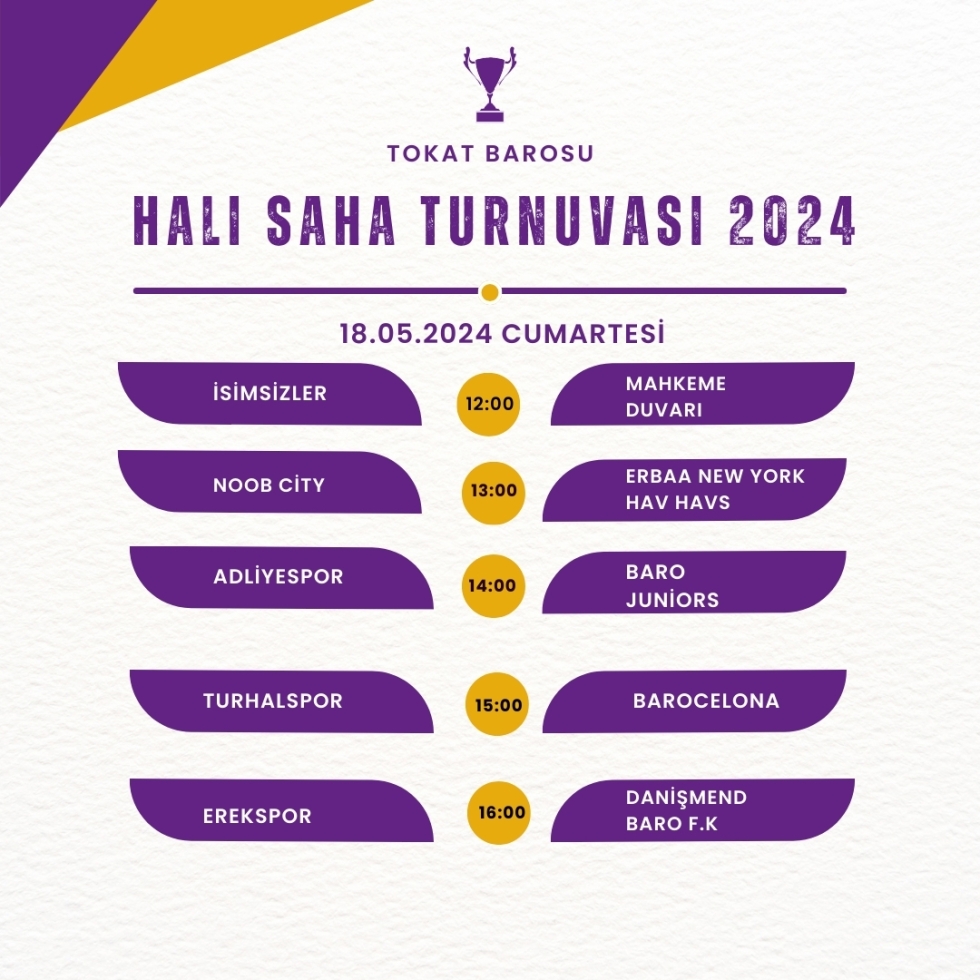 TOKAT BAROSU

HALI SAHA TURNUVASI 2024

18.05.2024 CUMARTESİ

İSİMSİZLER 12:00 MAHKEME DUVARI

NOOB CİTY 13:00 ERBAA NEW YORK HAV HAVS

ADLİYESPOR 14:00 BARO JUNİORS

TURHALSPOR 15:00 BAROCELONA

EREKSPOR 16:00 DANİŞMEND BARO F.K